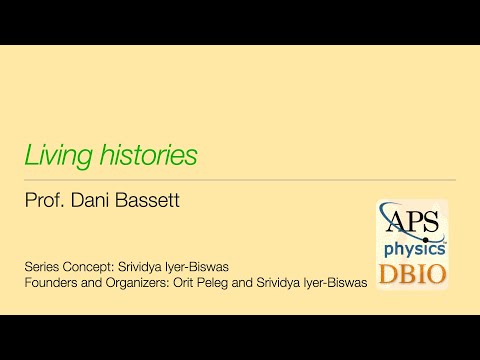 Living histories

Prof. Dani Bassett

Series Concept: Srividya Iyer-Biswas
Founders and Organizers: Orit Peleg and Srividya Iyer-Biswas

APS
physics
DBIO